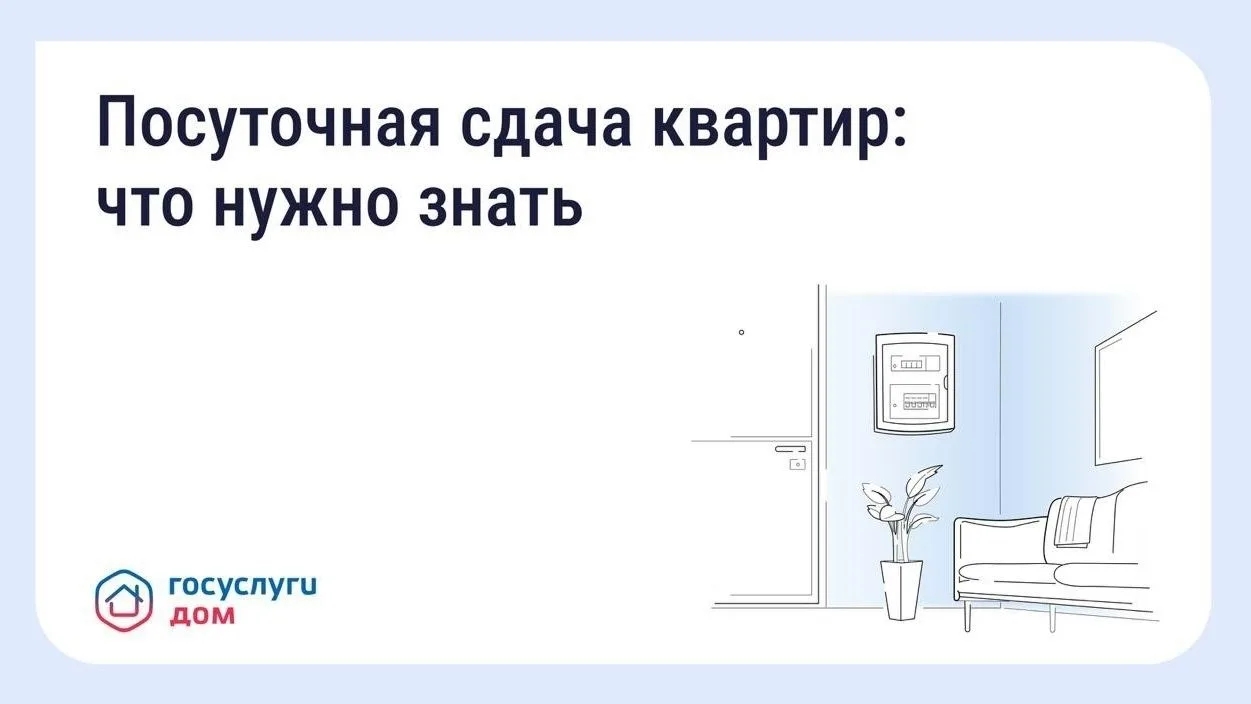 Посуточная сдача квартир: что нужно знать

госуслуги
дом